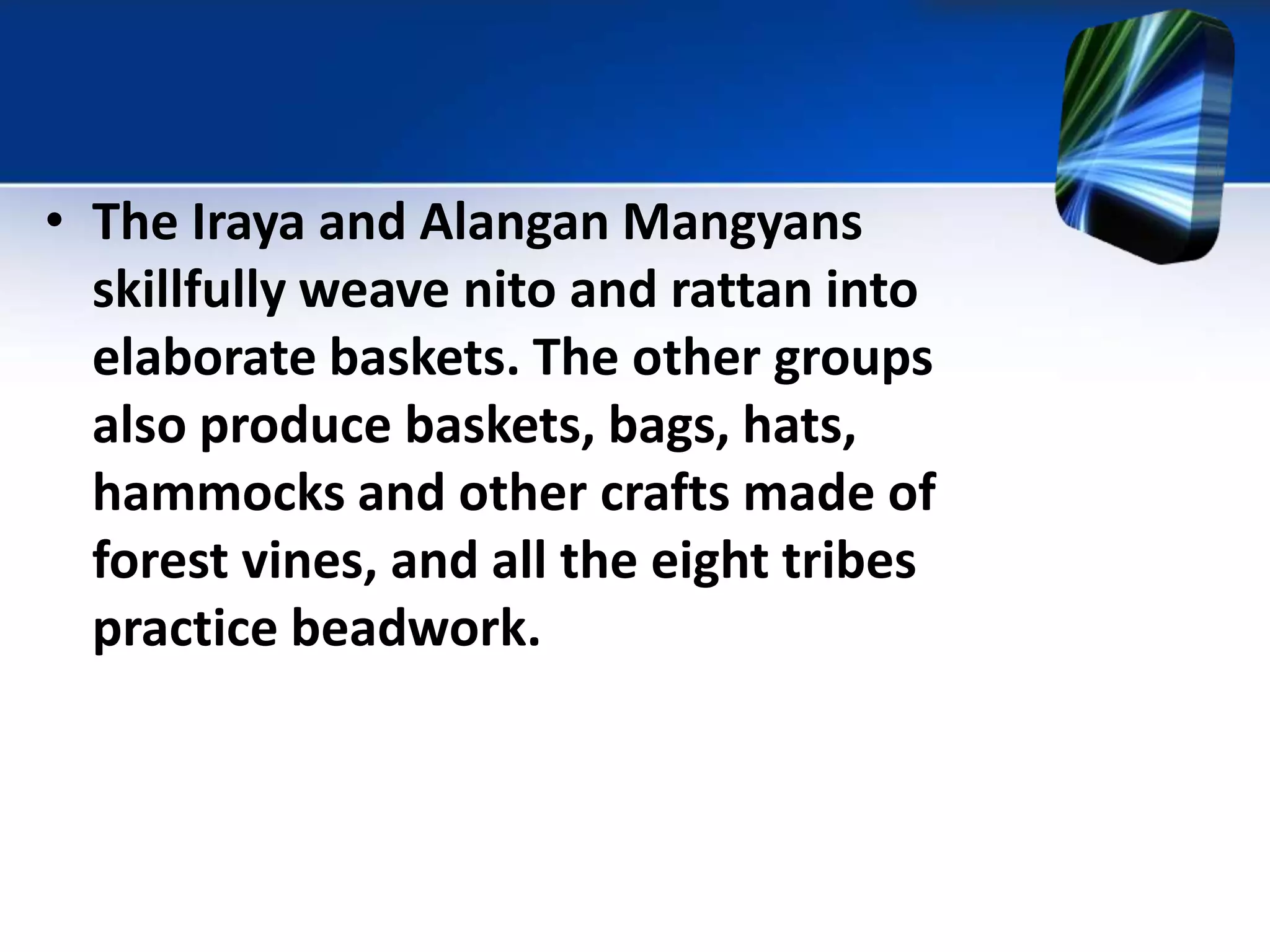 • The Iraya and Alangan Mangyans skillfully weave nito and rattan into elaborate baskets. The other groups also produce baskets, bags, hats, hammocks and other crafts made of forest vines, and all the eight tribes practice beadwork.